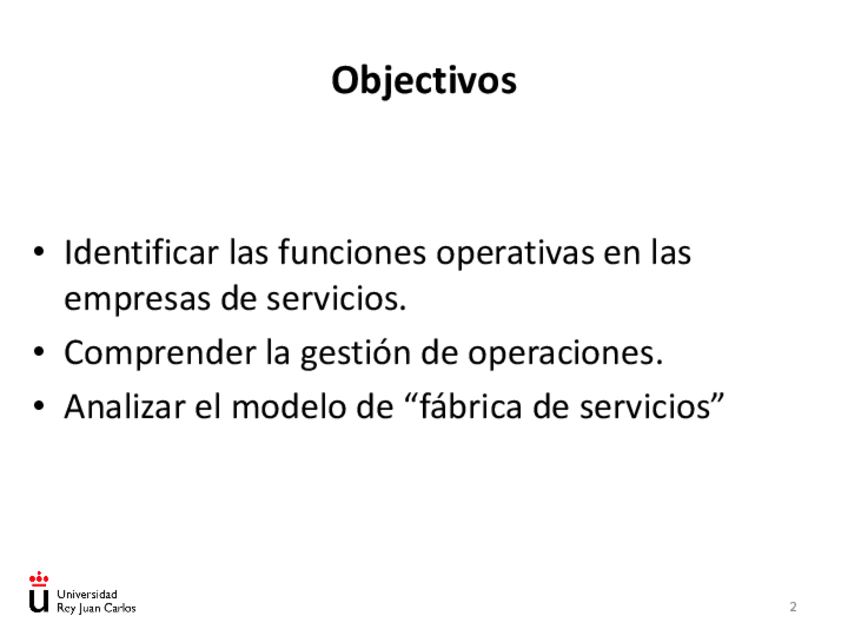 Objectivos

• Identificar las funciones operativas en las empresas de servicios.
• Comprender la gestión de operaciones.
• Analizar el modelo de “fábrica de servicios”

Universidad Rey Juan Carlos

2